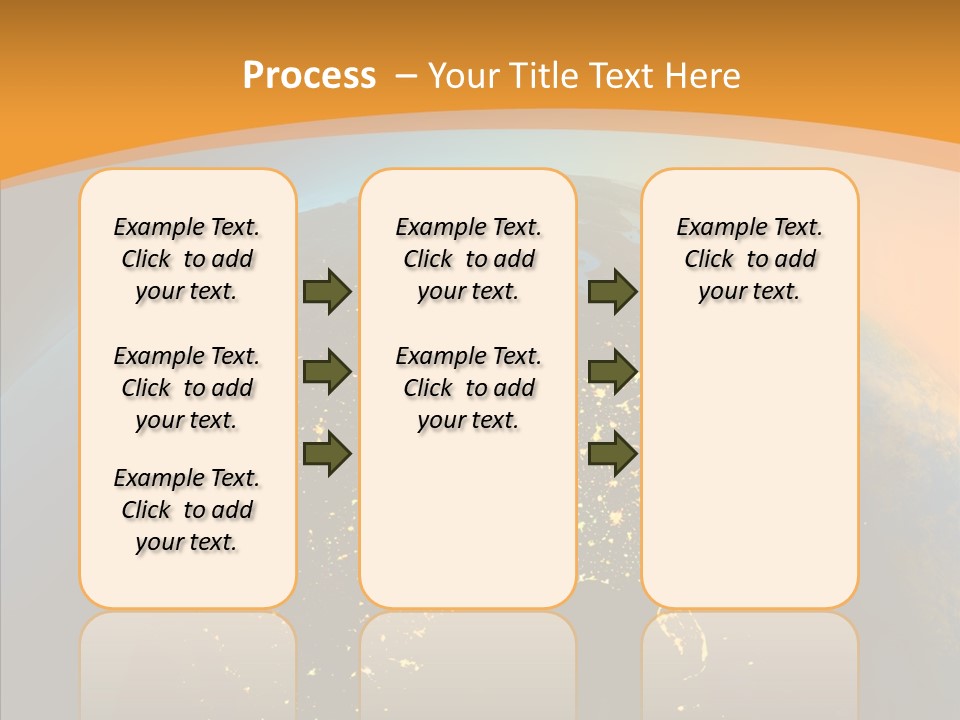 Process – Your Title Text Here

Example Text. Click to add your text.

Example Text. Click to add your text.

Example Text. Click to add your text.

Example Text. Click to add your text.

Example Text. Click to add your text.

Example Text. Click to add your text.